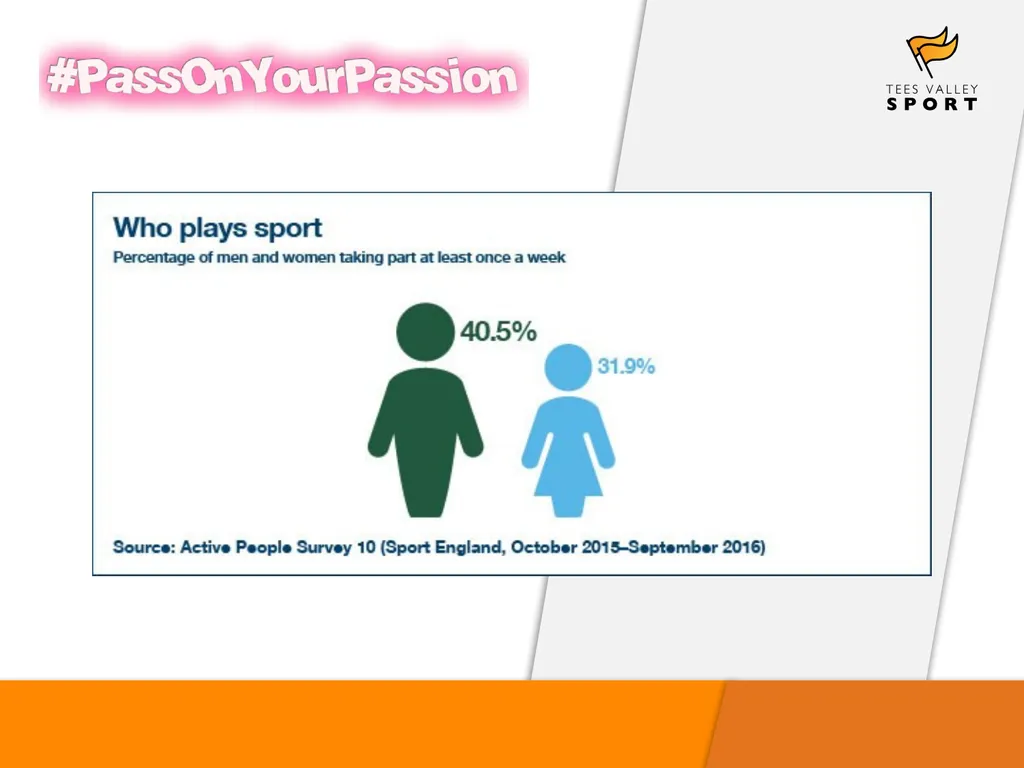 #PassOnYourPassion

TEES VALLEY
SPORT

Who plays sport
Percentage of men and women taking part at least once a week

40.5%

31.9%

Source: Active People Survey 10 (Sport England, October 2015–September 2016)